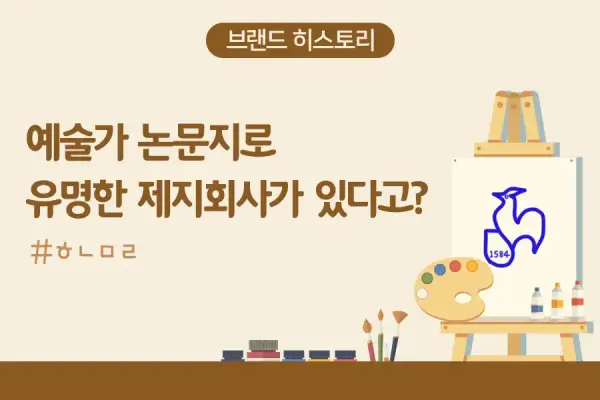 브랜드 히스토리

예술가 논문지로
유명한 제지회사가 있다고?

#ㅎㄴㅁㄹ

1584